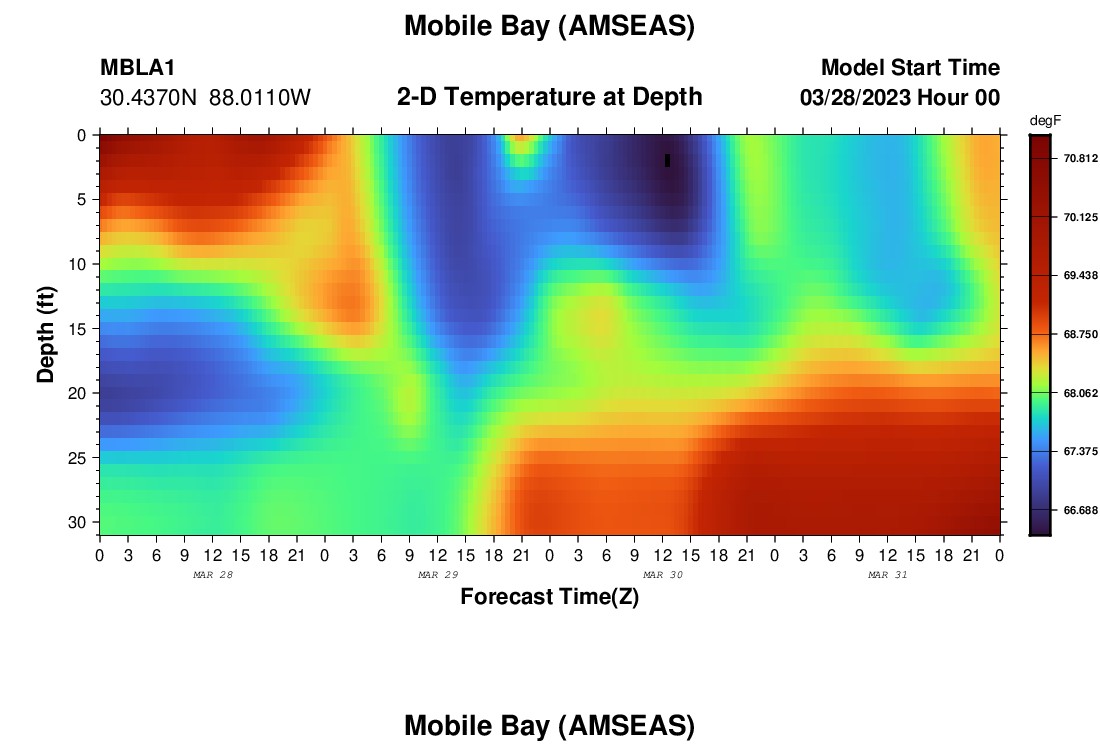 Mobile Bay (AMSEAS)

MBLA1
30.4370N 88.0110W

2-D Temperature at Depth

Model Start Time
03/28/2023 Hour 00

degF
70.812
70.125
69.438
68.750
68.062
67.375
66.688

Depth (ft)
0
5
10
15
20
25
30

0 3 6 9 12 15 18 21 0 3 6 9 12 15 18 21 0 3 6 9 12 15 18 21 0 3 6 9 12 15 18 21 0
MAR 28 MAR 29 MAR 30 MAR 31

Forecast Time(Z)

Mobile Bay (AMSEAS)